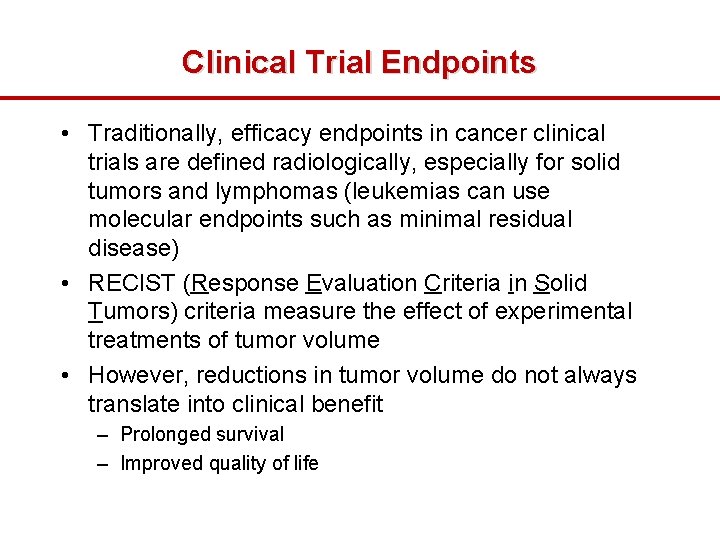 Clinical Trial Endpoints

• Traditionally, efficacy endpoints in cancer clinical trials are defined radiologically, especially for solid tumors and lymphomas (leukemias can use molecular endpoints such as minimal residual disease)

• RECIST (Response Evaluation Criteria in Solid Tumors) criteria measure the effect of experimental treatments of tumor volume

• However, reductions in tumor volume do not always translate into clinical benefit

– Prolonged survival

– Improved quality of life